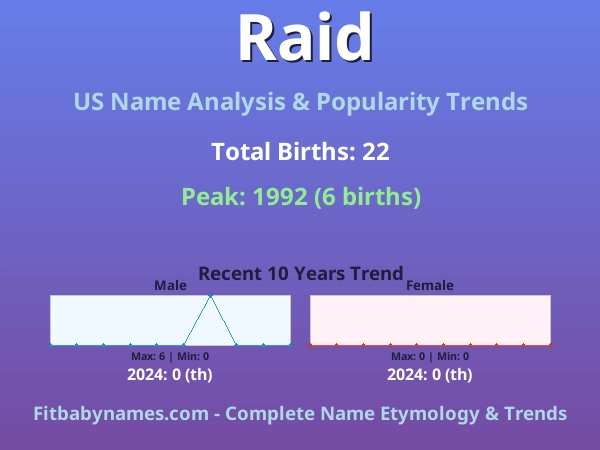 Raid

US Name Analysis & Popularity Trends

Total Births: 22

Peak: 1992 (6 births)

Recent 10 Years Trend

Male

Max: 6 | Min: 0

2024: 0 (th)

Female

Max: 0 | Min: 0

2024: 0 (th)

Fitbabynames.com - Complete Name Etymology & Trends